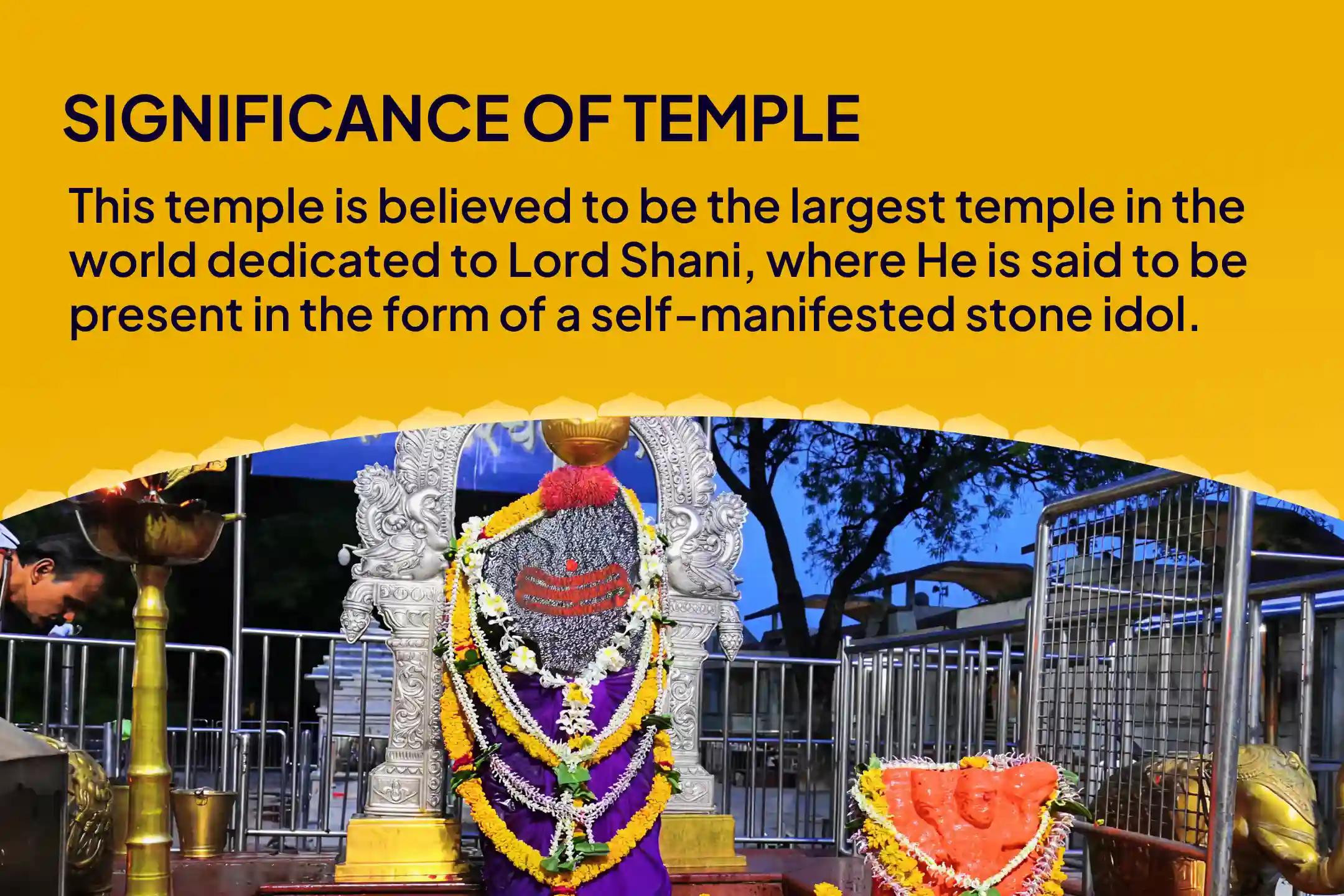 SIGNIFICANCE OF TEMPLE

This temple is believed to be the largest temple in the world dedicated to Lord Shani, where He is said to be present in the form of a self-manifested stone idol.